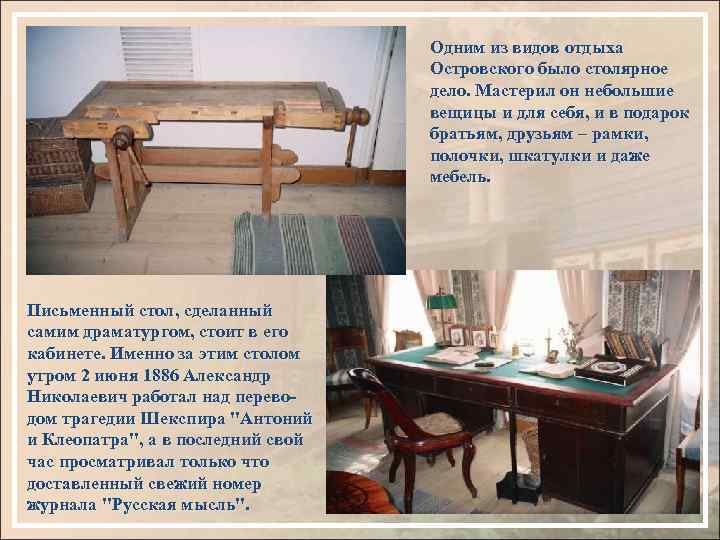 Одним из видов отдыха Островского было столярное дело. Мастерил он небольшие вещицы и для себя, и в подарок братьям, друзьям – рамки, полочки, шкатулки и даже мебель.

Письменный стол, сделанный самим драматургом, стоит в его кабинете. Именно за этим столом утром 2 июня 1886 Александр Николаевич работал над переводом трагедии Шекспира "Антоний и Клеопатра", а в последний свой час просматривал только что доставленный свежий номер журнала "Русская мысль".